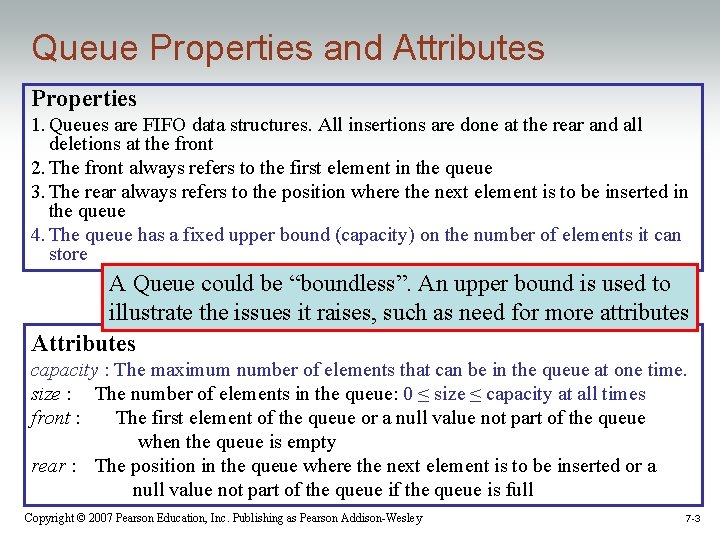 Queue Properties and Attributes

Properties

1. Queues are FIFO data structures. All insertions are done at the rear and all deletions at the front
2. The front always refers to the first element in the queue
3. The rear always refers to the position where the next element is to be inserted in the queue
4. The queue has a fixed upper bound (capacity) on the number of elements it can store

A Queue could be “boundless”. An upper bound is used to illustrate the issues it raises, such as need for more attributes

Attributes

capacity : The maximum number of elements that can be in the queue at one time.
size : The number of elements in the queue: $0 \leq$ size $\leq$ capacity at all times
front : The first element of the queue or a null value not part of the queue when the queue is empty
rear : The position in the queue where the next element is to be inserted or a null value not part of the queue if the queue is full

Copyright © 2007 Pearson Education, Inc. Publishing as Pearson Addison-Wesley

7-3